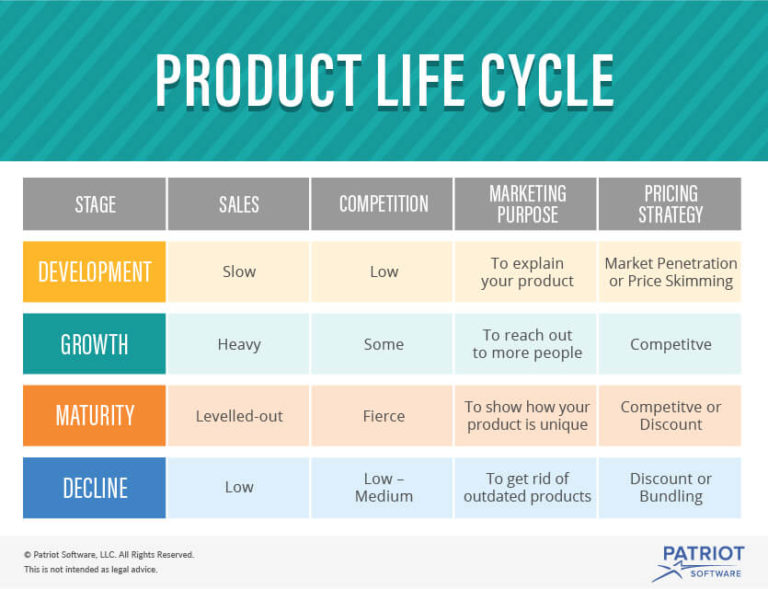 PRODUCT LIFE CYCLE

| STAGE | SALES | COMPETITION | MARKETING PURPOSE | PRICING STRATEGY |
|---|---|---|---|---|
| DEVELOPMENT | Slow | Low | To explain your product | Market Penetration or Price Skimming |
| GROWTH | Heavy | Some | To reach out to more people | Competitve |
| MATURITY | Levelled-out | Fierce | To show how your product is unique | Competitve or Discount |
| DECLINE | Low | Low – Medium | To get rid of outdated products | Discount or Bundling |

© Patriot Software, LLC. All Rights Reserved.
This is not intended as legal advice.

PATRIOT SOFTWARE